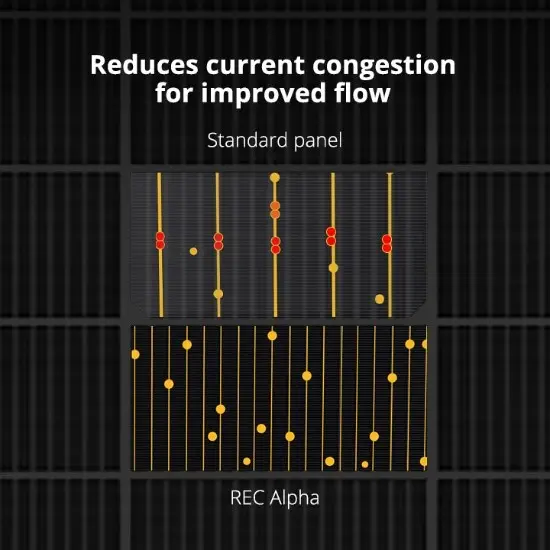 Reduces current congestion for improved flow

Standard panel

REC Alpha